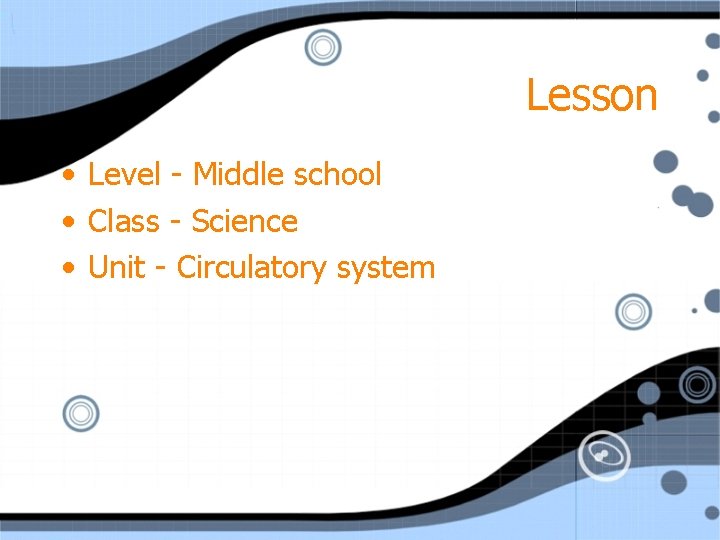 Lesson

• Level - Middle school
• Class - Science
• Unit - Circulatory system